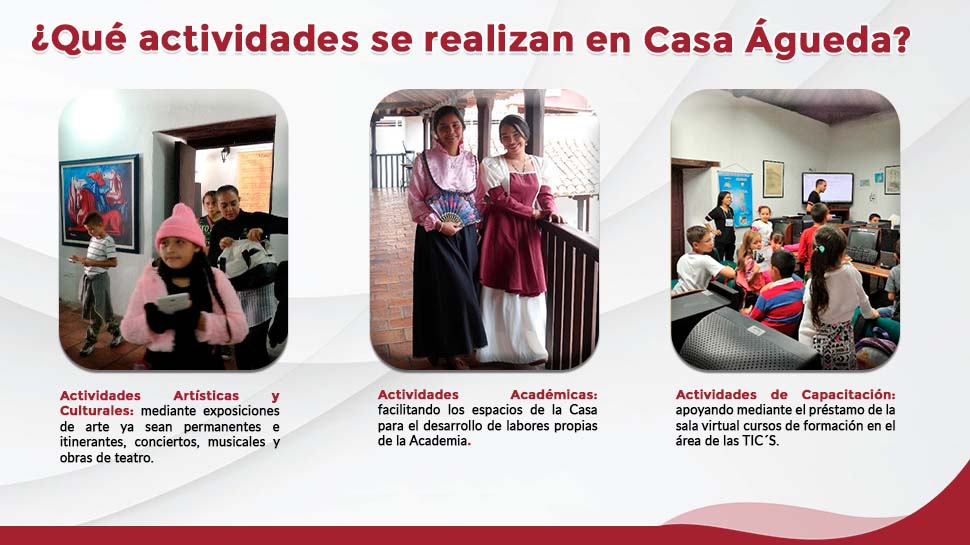 ¿Qué actividades se realizan en Casa Águeda?

Actividades Artísticas y Culturales: mediante exposiciones de arte ya sean permanentes e itinerantes, conciertos, musicales y obras de teatro.

Actividades Académicas: facilitando los espacios de la Casa para el desarrollo de labores propias de la Academia.

Actividades de Capacitación: apoyando mediante el préstamo de la sala virtual cursos de formación en el área de las TIC´S.